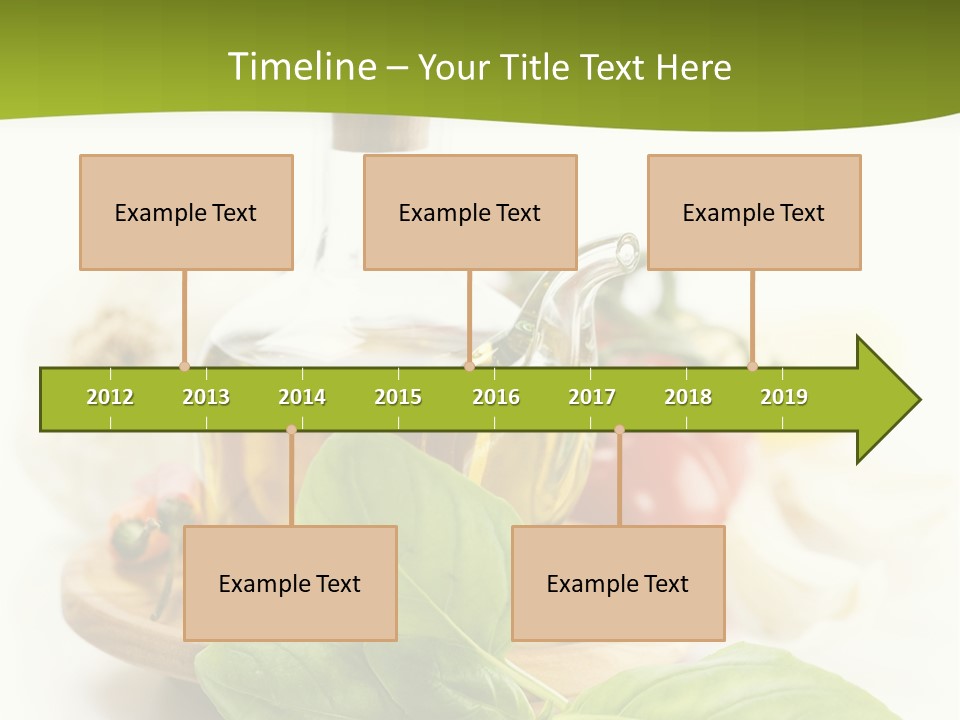 Timeline – Your Title Text Here

Example Text

Example Text

Example Text

2012 2013 2014 2015 2016 2017 2018 2019

Example Text

Example Text